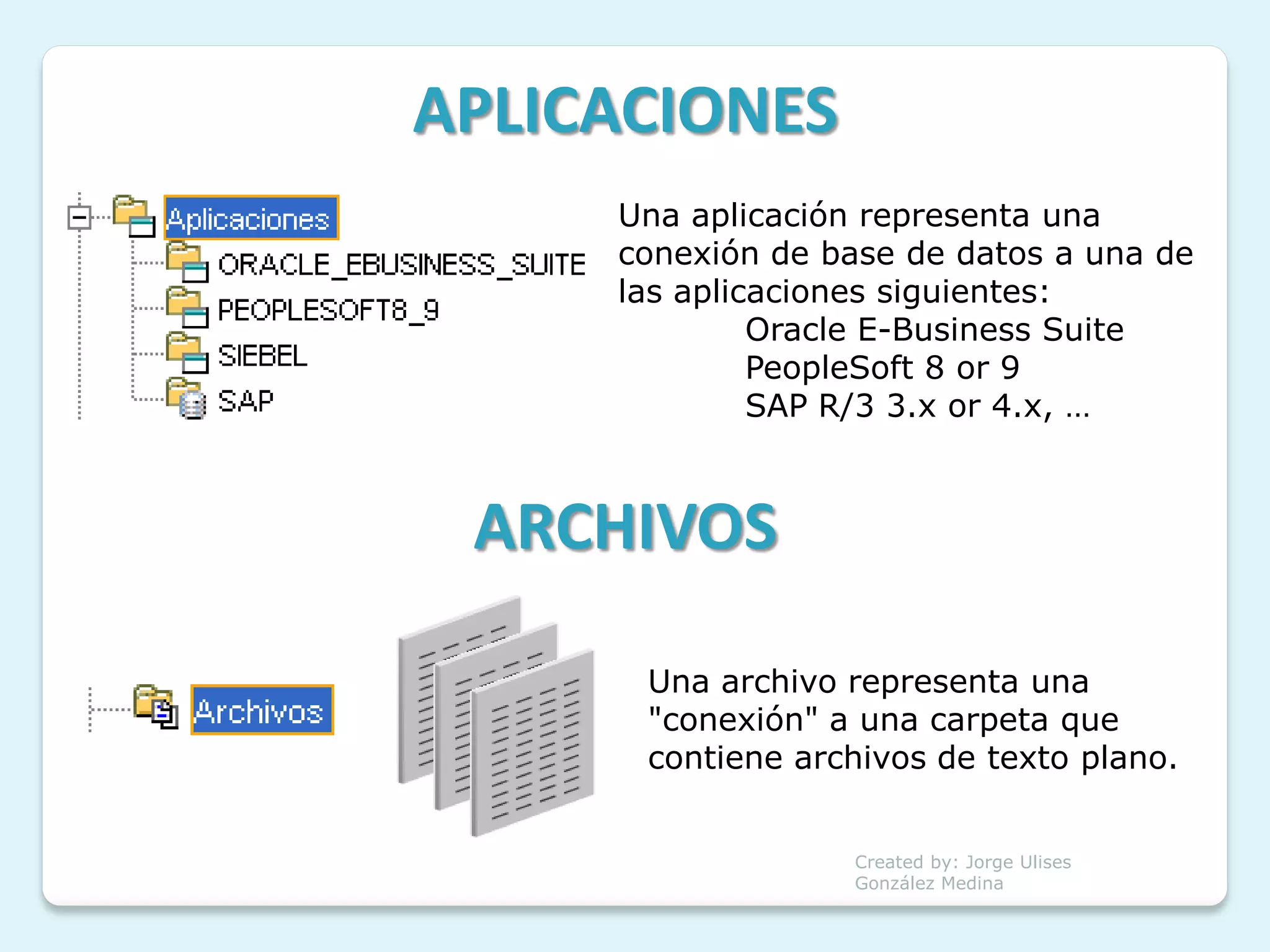 APLICACIONES

Aplicaciones
ORACLE_EBUSINESS_SUITE
PEOPLESOFT8_9
SIEBEL
SAP

Una aplicación representa una conexión de base de datos a una de las aplicaciones siguientes:
Oracle E-Business Suite
PeopleSoft 8 or 9
SAP R/3 3.x or 4.x, …

ARCHIVOS

Archivos

Una archivo representa una "conexión" a una carpeta que contiene archivos de texto plano.

Created by: Jorge Ulises González Medina